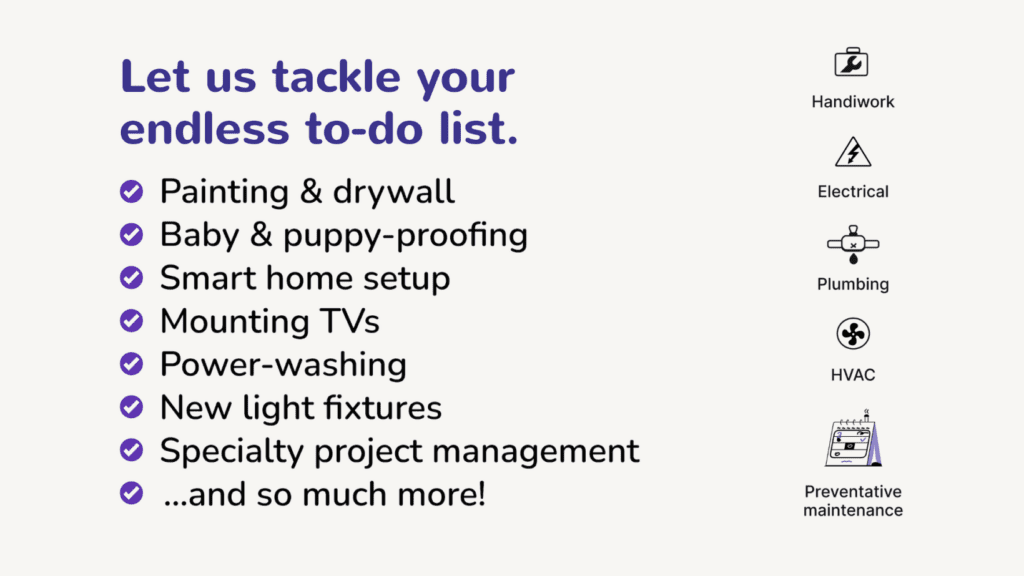 Let us tackle your endless to-do list.

Painting & drywall
Baby & puppy-proofing
Smart home setup
Mounting TVs
Power-washing
New light fixtures
Specialty project management
...and so much more!

Handiwork

Electrical

Plumbing

HVAC

Preventative maintenance